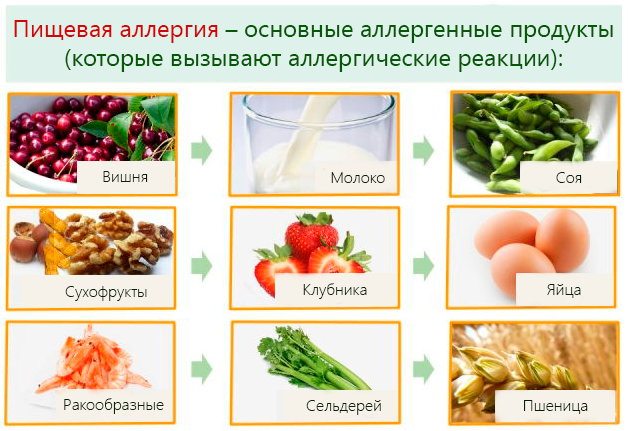 Пищевая аллергия – основные аллергенные продукты (которые вызывают аллергические реакции):

Вишня

Молоко

Соя

Сухофрукты

Клубника

Яйца

Ракообразные

Сельдерей

Пшеница